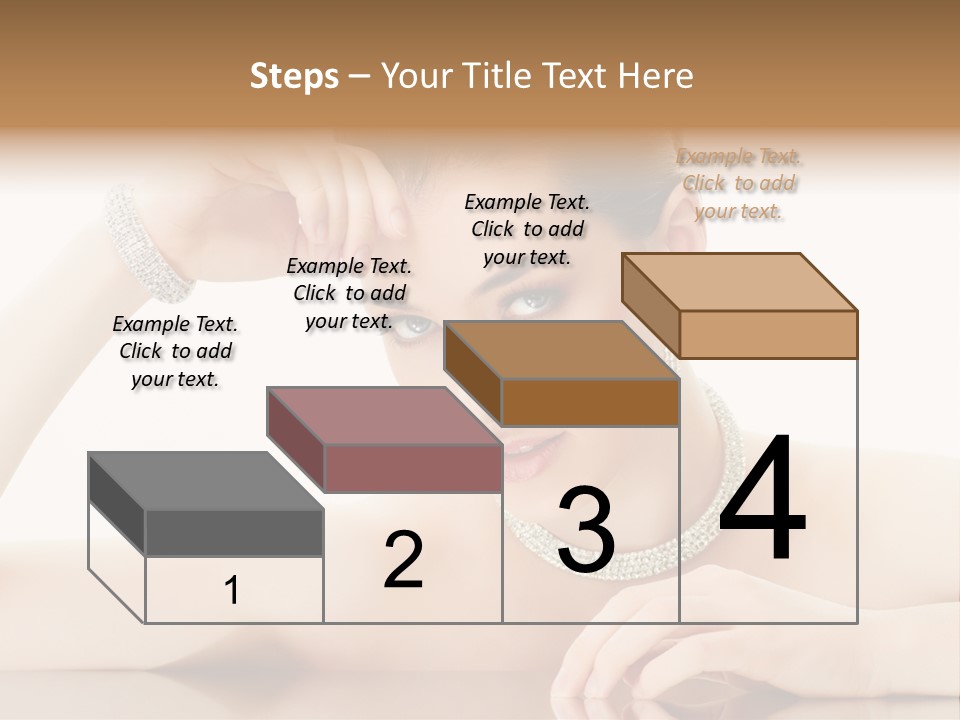 Steps – Your Title Text Here

Example Text. Click to add your text.

Example Text. Click to add your text.

Example Text. Click to add your text.

Example Text. Click to add your text.

1

2

3

4